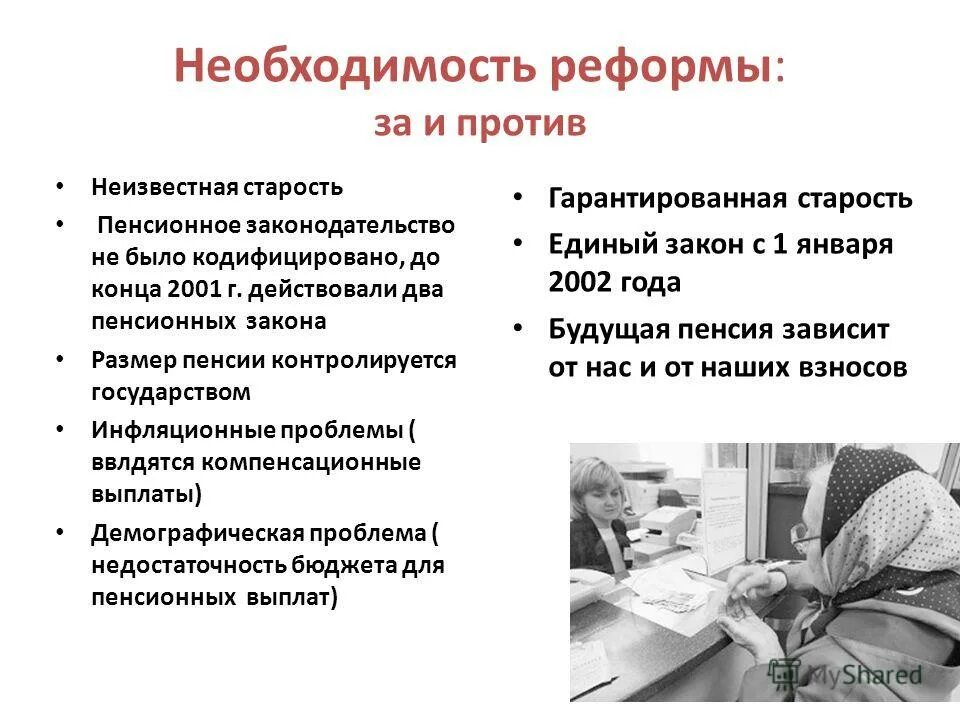 Необходимость реформы:
за и против

• Неизвестная старость
• Пенсионное законодательство не было кодифицировано, до конца 2001 г. действовали два пенсионных закона
• Размер пенсии контролируется государством
• Инфляционные проблемы ( ввлдятся компенсационные выплаты)
• Демографическая проблема ( недостаточность бюджета для пенсионных выплат)

• Гарантированная старость
• Единый закон с 1 января 2002 года
• Будущая пенсия зависит от нас и от наших взносов

MyShared